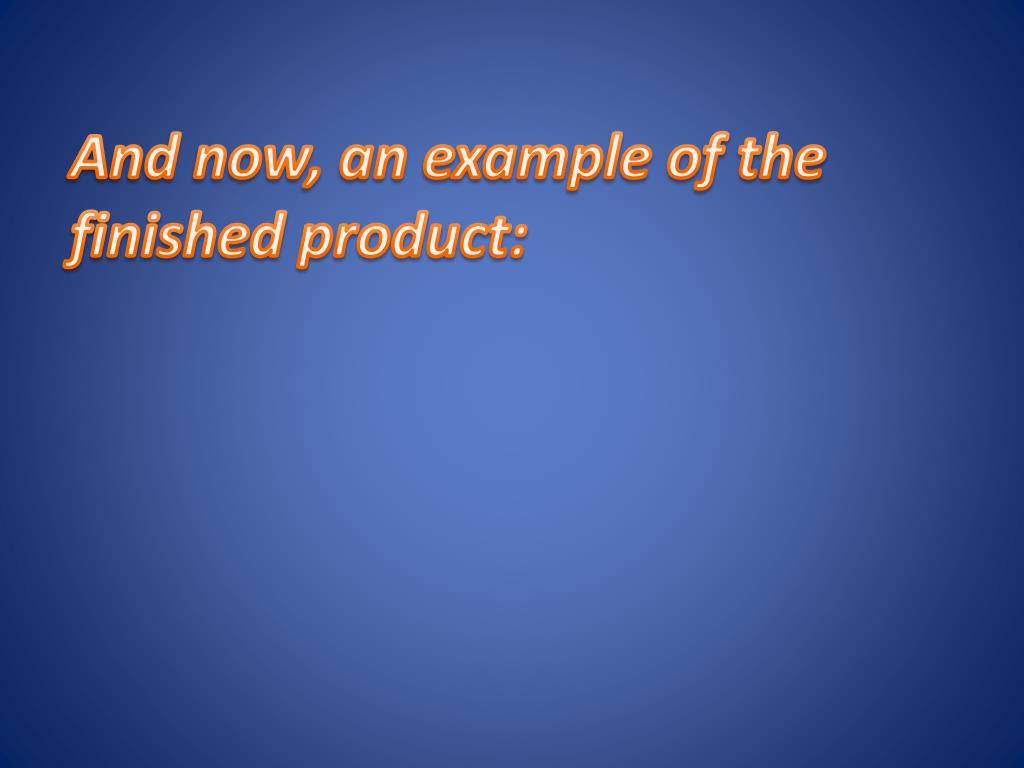 And now, an example of the finished product: